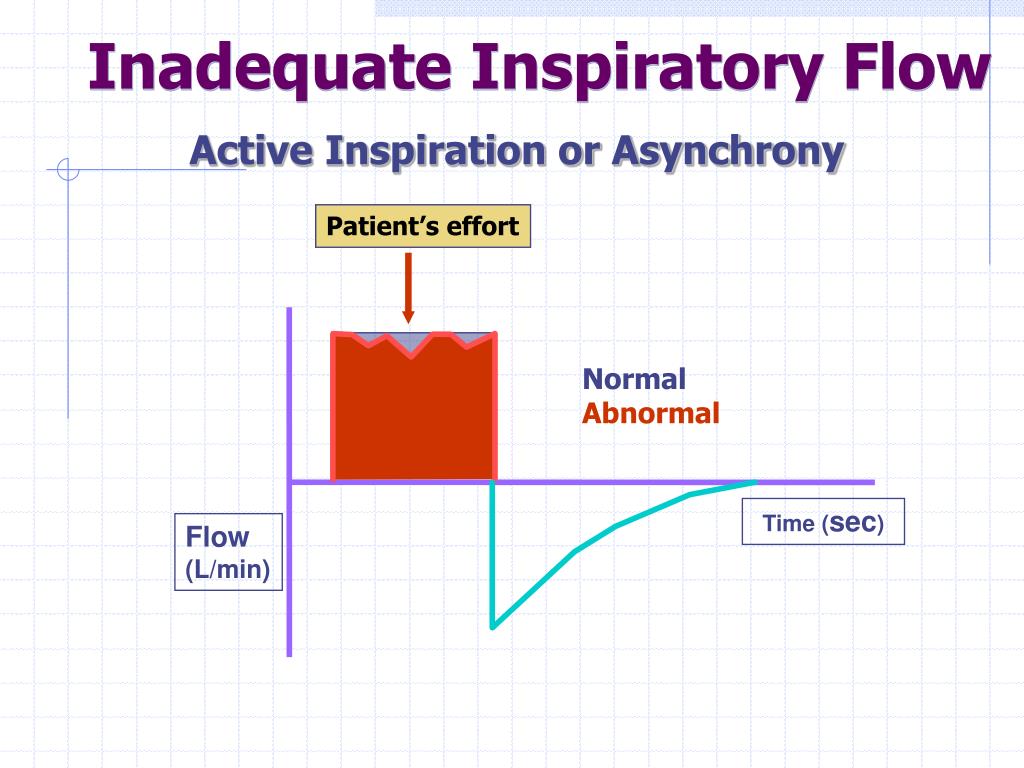 Inadequate Inspiratory Flow

Active Inspiration or Asynchrony

Patient's effort

Normal
Abnormal

Flow
(L/min)

Time (sec)